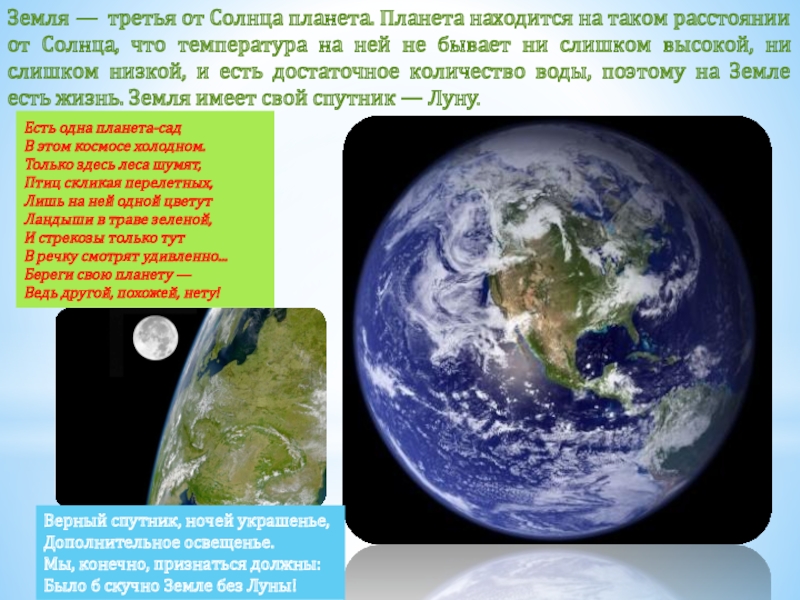 Земля — третья от Солнца планета. Планета находится на таком расстоянии от Солнца, что температура на ней не бывает ни слишком высокой, ни слишком низкой, и есть достаточное количество воды, поэтому на Земле есть жизнь. Земля имеет свой спутник — Луну.

Есть одна планета-сад
В этом космосе холодном.
Только здесь леса шумят,
Птиц скликая перелетных,
Лишь на ней одной цветут
Ландыши в траве зеленой,
И стрекозы только тут
В речку смотрят удивленно...
Береги свою планету —
Ведь другой, похожей, нету!

Верный спутник, ночей украшенье,
Дополнительное освещенье.
Мы, конечно, признаться должны:
Было б скучно Земле без Луны!